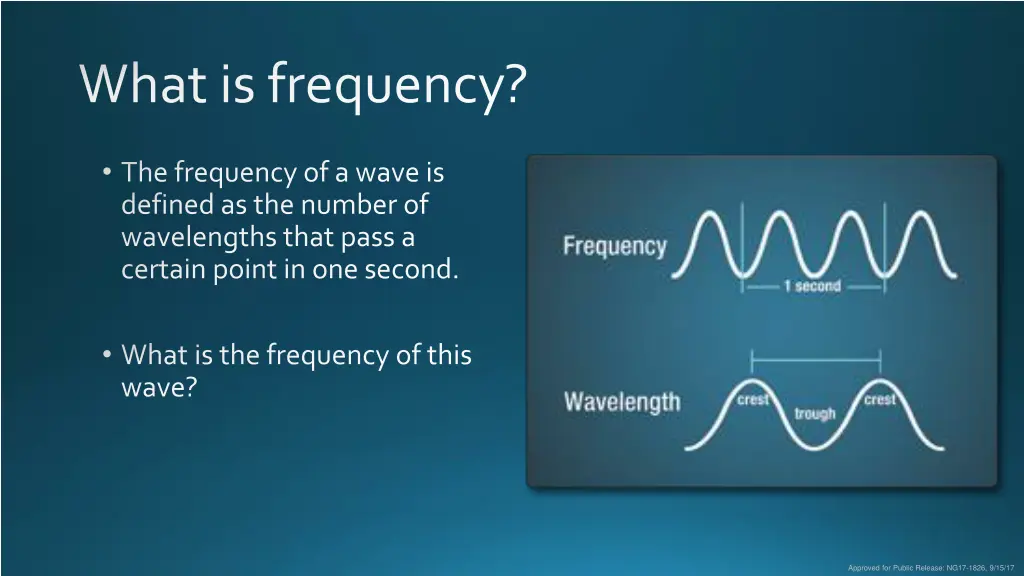 What is frequency?

• The frequency of a wave is defined as the number of wavelengths that pass a certain point in one second.

• What is the frequency of this wave?

Frequency

1 second

Wavelength

crest

trough

crest

Approved for Public Release: NG17-1826, 9/15/17